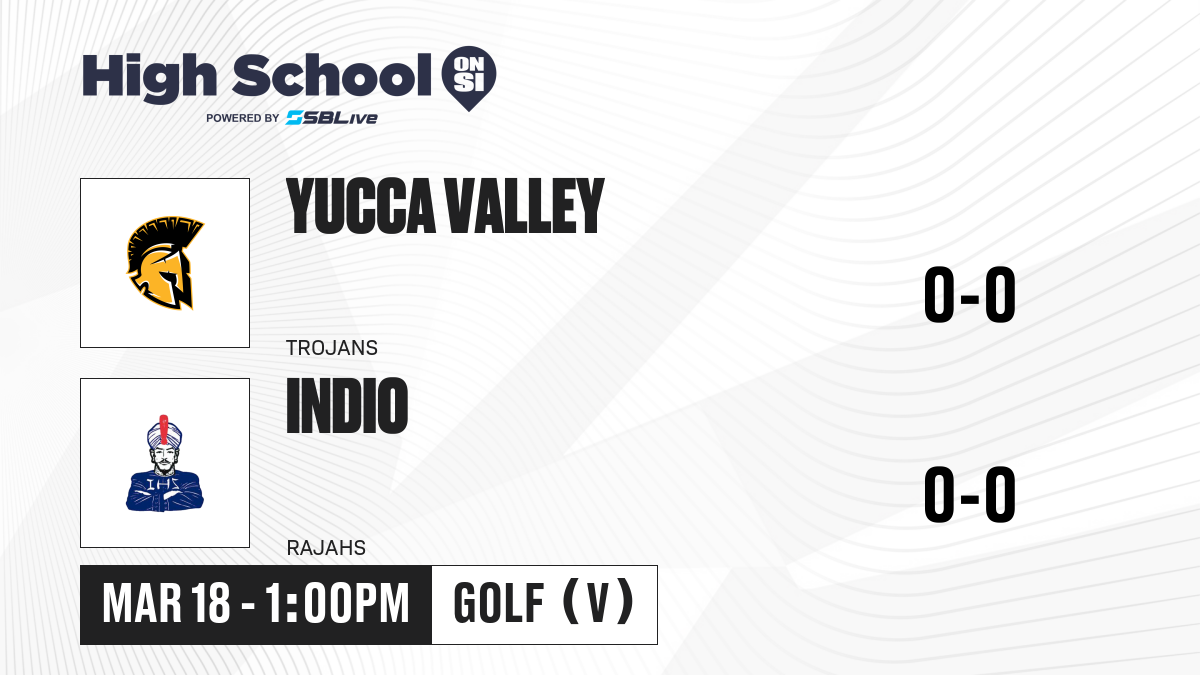 High School ON SI
POWERED BY SBLive

YUCCA VALLEY
TROJANS
0-0

IHS
INDIO
RAJAHS
0-0

MAR 18 - 1:00PM
GOLF (V)